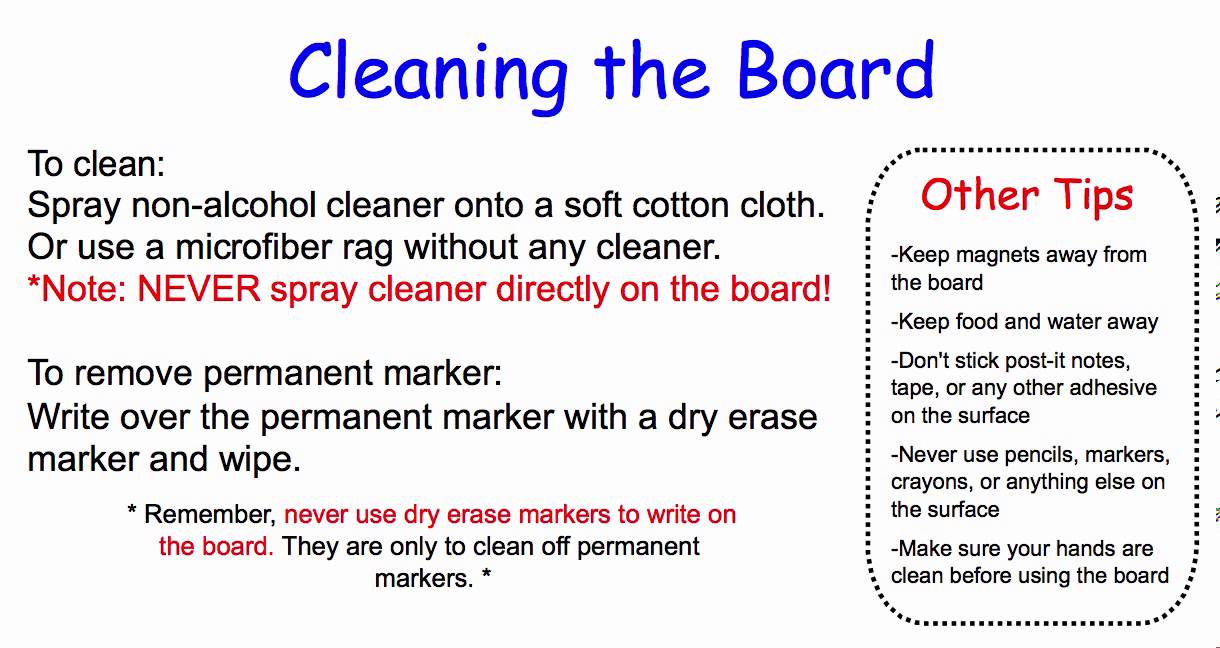 Cleaning the Board

To clean:
Spray non-alcohol cleaner onto a soft cotton cloth.
Or use a microfiber rag without any cleaner.
*Note: NEVER spray cleaner directly on the board!

To remove permanent marker:
Write over the permanent marker with a dry erase marker and wipe.

* Remember, never use dry erase markers to write on the board. They are only to clean off permanent markers. *

Other Tips

-Keep magnets away from the board

-Keep food and water away

-Don't stick post-it notes, tape, or any other adhesive on the surface

-Never use pencils, markers, crayons, or anything else on the surface

-Make sure your hands are clean before using the board